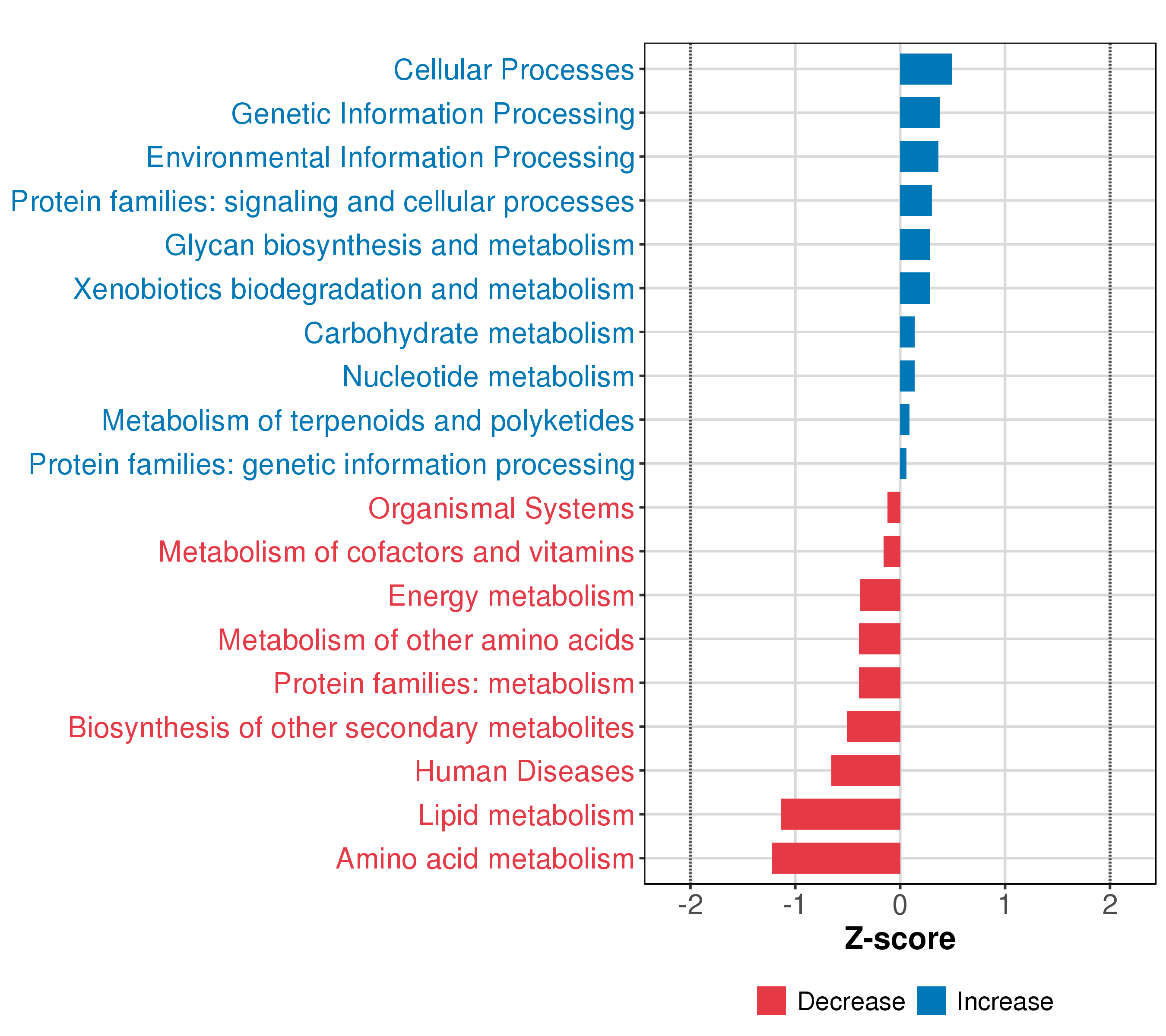 Cellular Processes
Genetic Information Processing
Environmental Information Processing
Protein families: signaling and cellular processes
Glycan biosynthesis and metabolism
Xenobiotics biodegradation and metabolism
Carbohydrate metabolism
Nucleotide metabolism
Metabolism of terpenoids and polyketides
Protein families: genetic information processing
Organismal Systems
Metabolism of cofactors and vitamins
Energy metabolism
Metabolism of other amino acids
Protein families: metabolism
Biosynthesis of other secondary metabolites
Human Diseases
Lipid metabolism
Amino acid metabolism

-2 -1 0 1 2
Z-score

Decrease Increase